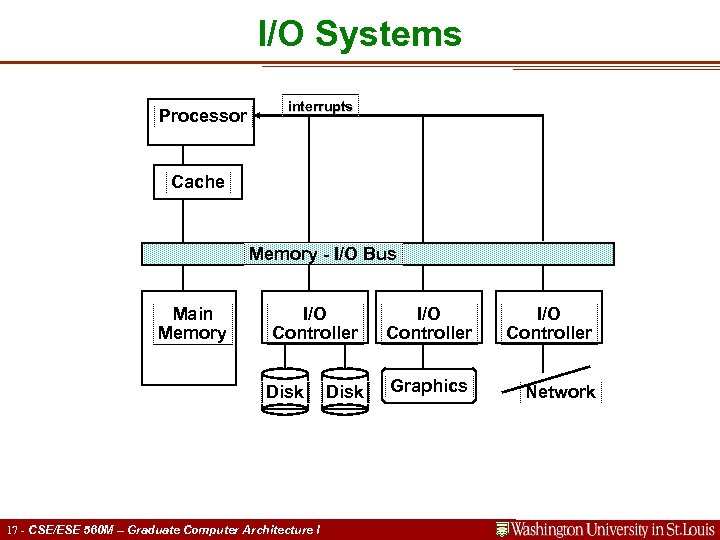 I/O Systems

Processor

interrupts

Cache

Memory - I/O Bus

Main Memory

I/O Controller

I/O Controller

I/O Controller

Disk

Disk

Graphics

Network

17 - CSE/ESE 560M – Graduate Computer Architecture I

Washington University in St.Louis